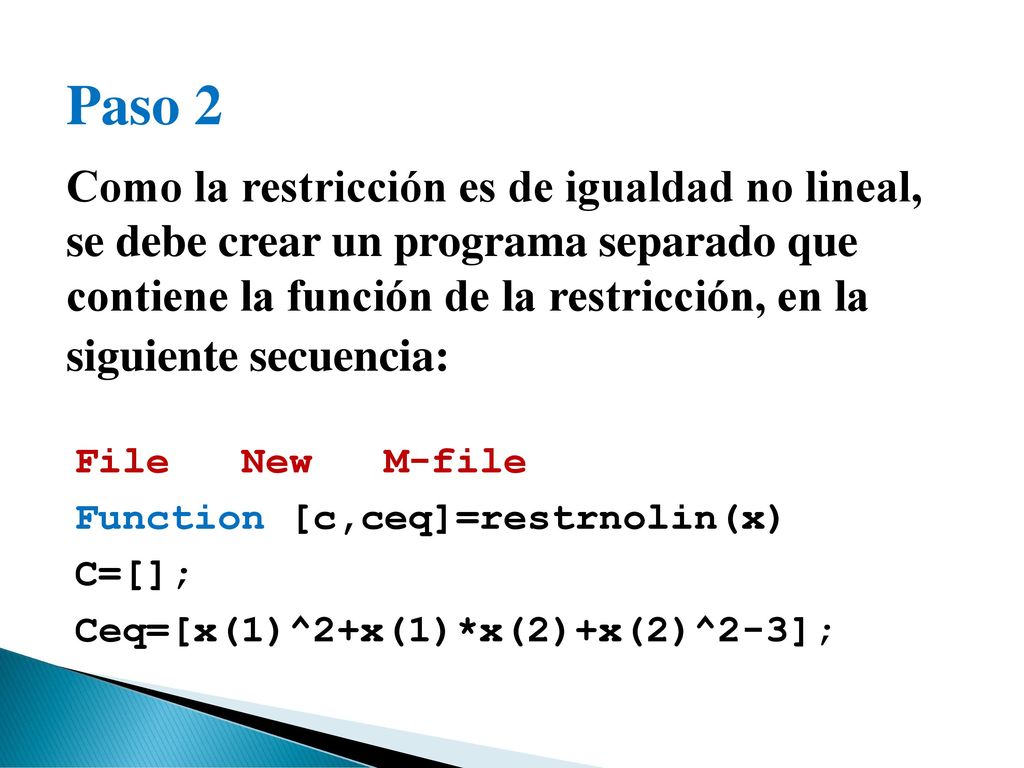 Paso 2

Como la restricción es de igualdad no lineal, se debe crear un programa separado que contiene la función de la restricción, en la siguiente secuencia:

File New M-file
Function [c,ceq]=restrnolin(x)
C=[];
Ceq=[x(1)^2+x(1)*x(2)+x(2)^2-3];